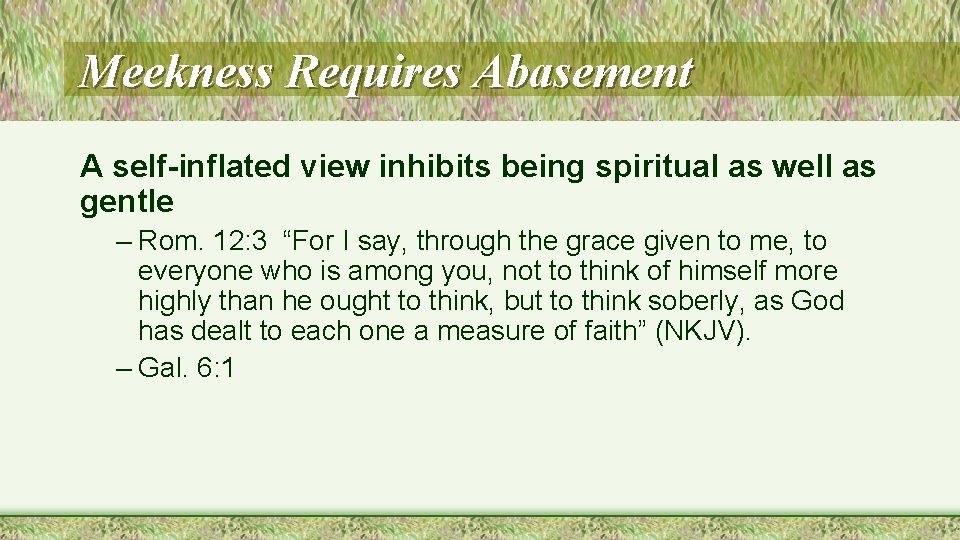 Meekness Requires Abasement

A self-inflated view inhibits being spiritual as well as gentle

– Rom. 12:3 “For I say, through the grace given to me, to everyone who is among you, not to think of himself more highly than he ought to think, but to think soberly, as God has dealt to each one a measure of faith” (NKJV).

– Gal. 6:1